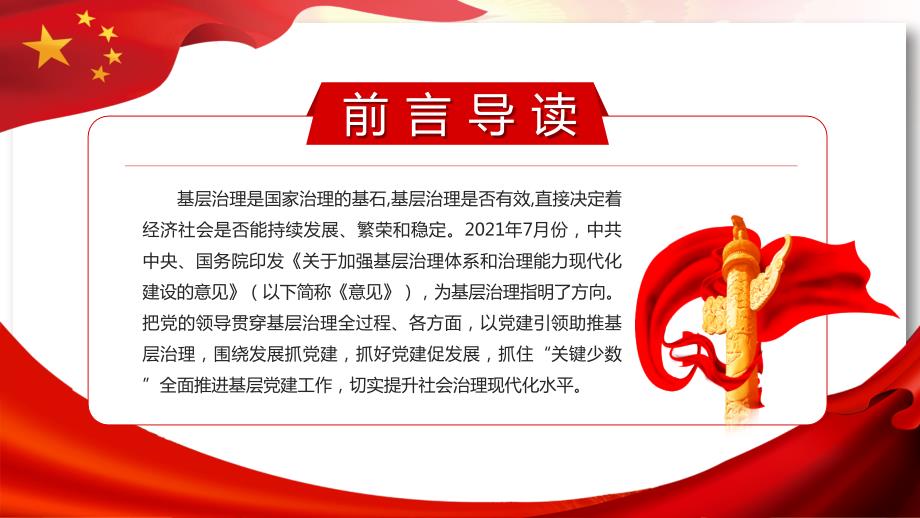 前言导读

基层治理是国家治理的基石,基层治理是否有效,直接决定着经济社会是否能持续发展、繁荣和稳定。2021年7月份，中共中央、国务院印发《关于加强基层治理体系和治理能力现代化建设的意见》（以下简称《意见》），为基层治理指明了方向。把党的领导贯穿基层治理全过程、各方面，以党建引领助推基层治理，围绕发展抓党建，抓好党建促发展，抓住“关键少数”全面推进基层党建工作，切实提升社会治理现代化水平。